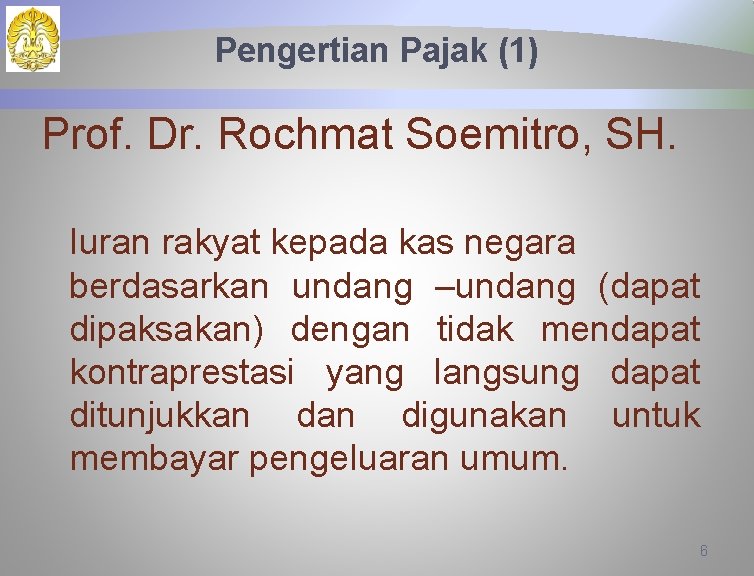 Pengertian Pajak (1)

Prof. Dr. Rochmat Soemitro, SH.

Iuran rakyat kepada kas negara berdasarkan undang –undang (dapat dipaksakan) dengan tidak mendapat kontraprestasi yang langsung dapat ditunjukkan dan digunakan untuk membayar pengeluaran umum.

6